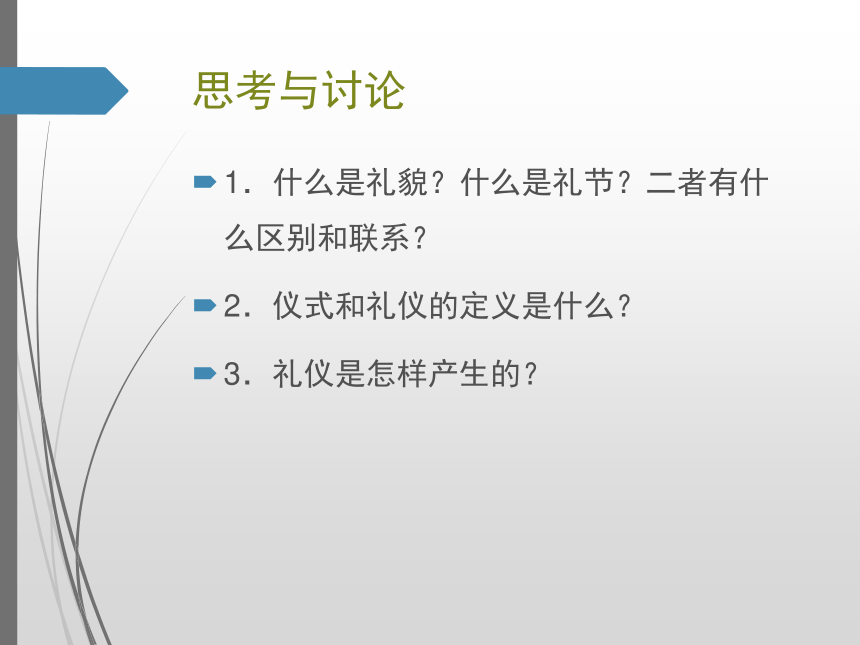 思考与讨论

1．什么是礼貌？什么是礼节？二者有什么区别和联系？

2．仪式和礼仪的定义是什么？

3．礼仪是怎样产生的？